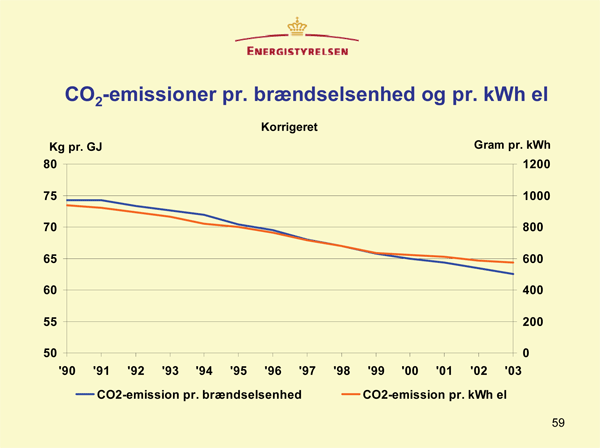 ENERGISTYRELSEN

$CO_2$-emissioner pr. brændselsenhed og pr. kWh el

Korrigeret

Kg pr. GJ

Gram pr. kWh

80
75
70
65
60
55
50

1200
1000
800
600
400
200
0

'90 '91 '92 '93 '94 '95 '96 '97 '98 '99 '00 '01 '02 '03

CO2-emission pr. brændselsenhed

CO2-emission pr. kWh el

59